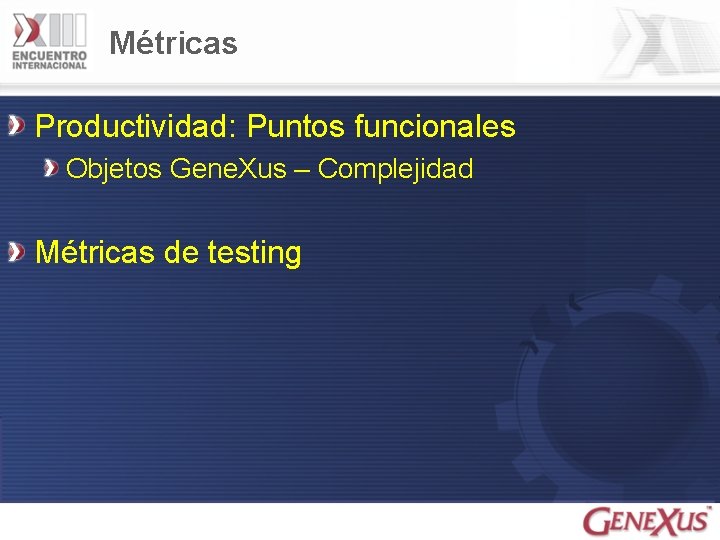 XIII ENCUENTRO INTERNACIONAL

Métricas

Productividad: Puntos funcionales

Objetos GeneXus – Complejidad

Métricas de testing

GENEXUS™